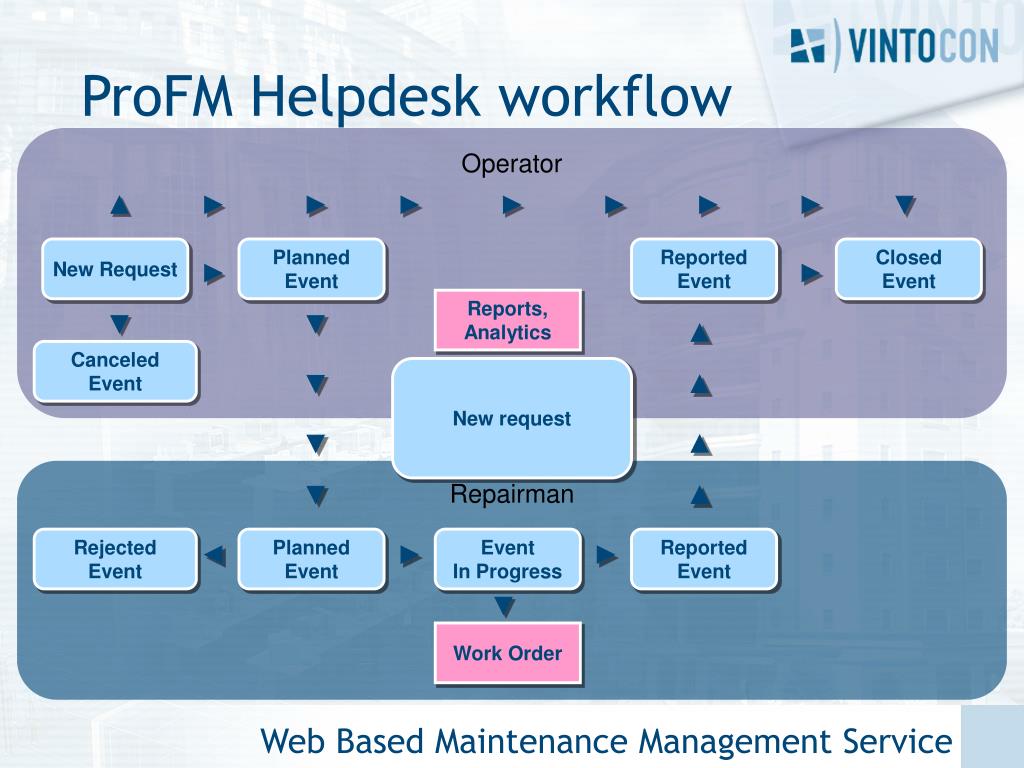 VINTOCON

ProFM Helpdesk workflow

Operator

New Request

Planned Event

Reported Event

Closed Event

Reports, Analytics

Canceled Event

New request

Repairman

Rejected Event

Planned Event

Event In Progress

Reported Event

Work Order

Web Based Maintenance Management Service